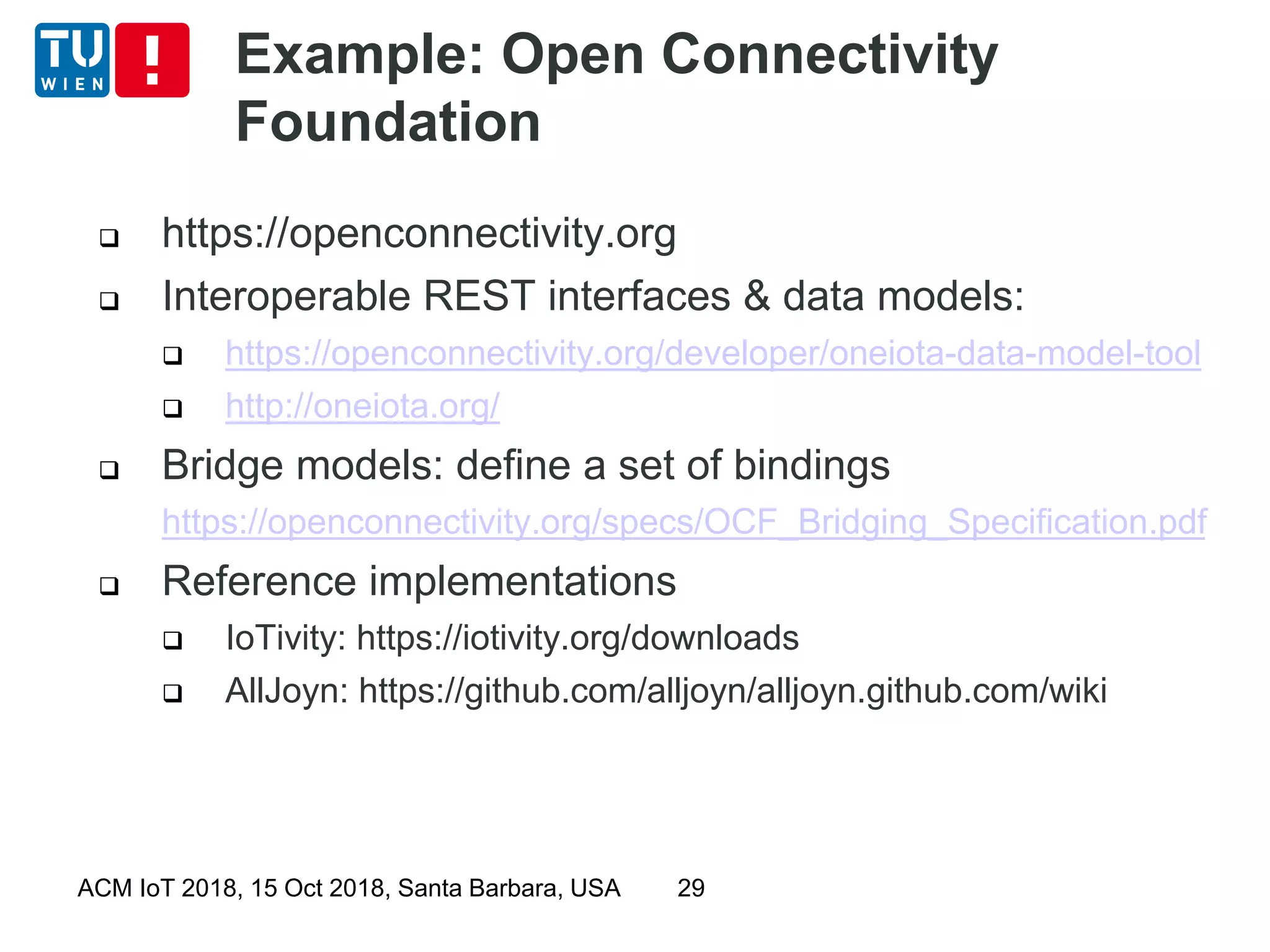 TU WIEN !

Example: Open Connectivity Foundation

❑ https://openconnectivity.org

❑ Interoperable REST interfaces & data models:

❑ https://openconnectivity.org/developer/oneiota-data-model-tool

❑ http://oneiota.org/

❑ Bridge models: define a set of bindings
https://openconnectivity.org/specs/OCF_Bridging_Specification.pdf

❑ Reference implementations

❑ IoTivity: https://iotivity.org/downloads

❑ AllJoyn: https://github.com/alljoyn/alljoyn.github.com/wiki

ACM IoT 2018, 15 Oct 2018, Santa Barbara, USA 29